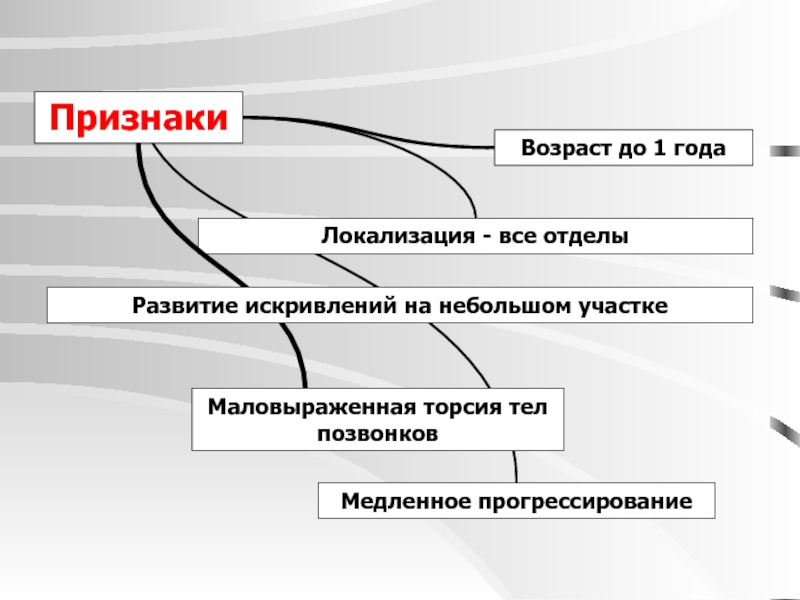 Признаки

Возраст до 1 года

Локализация - все отделы

Развитие искривлений на небольшом участке

Маловыраженная торсия тел позвонков

Медленное прогрессирование